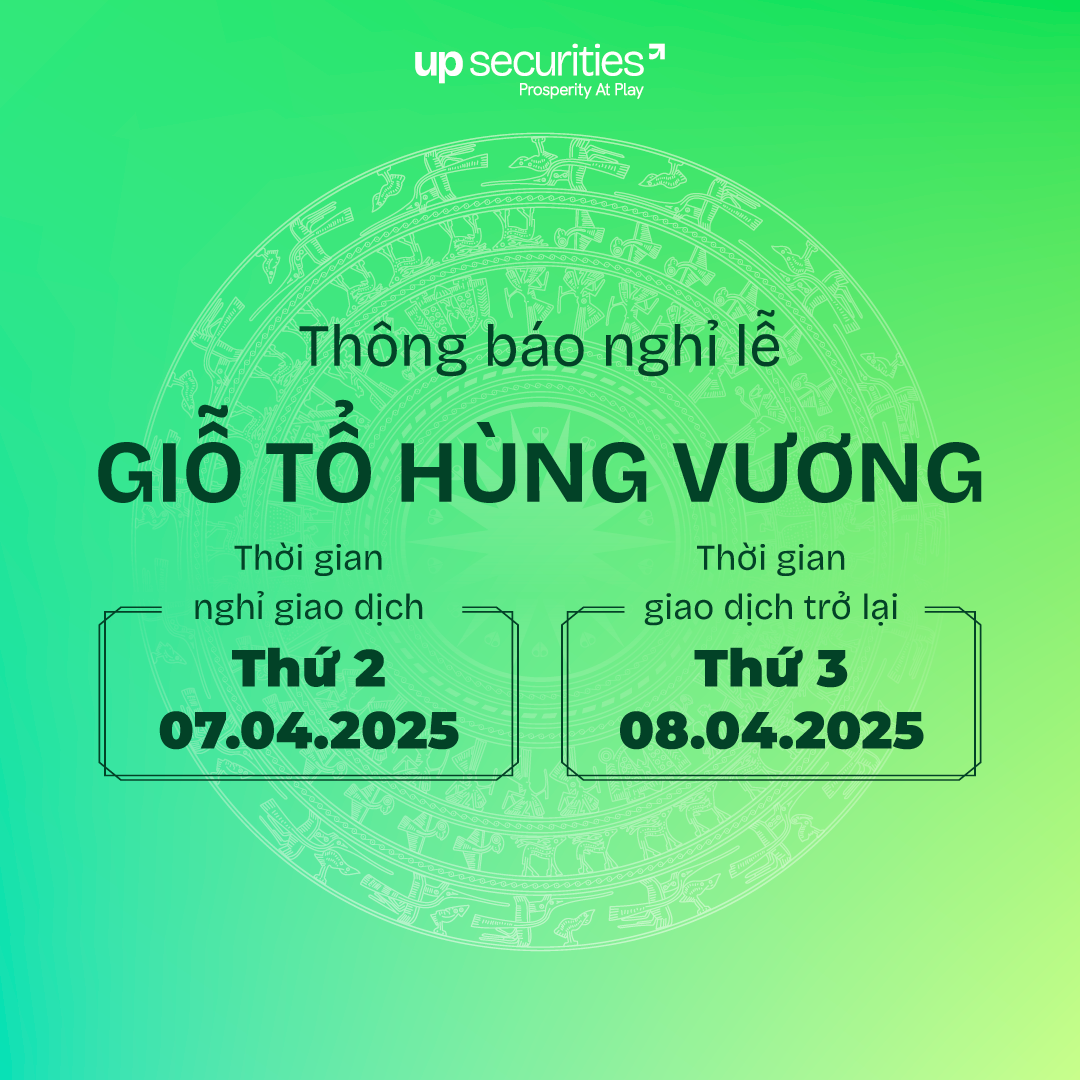 up securities
Prosperity At Play

Thông báo nghỉ lễ

GIỖ TỔ HÙNG VƯƠNG

Thời gian nghỉ giao dịch

Thứ 2
07.04.2025

Thời gian giao dịch trở lại

Thứ 3
08.04.2025